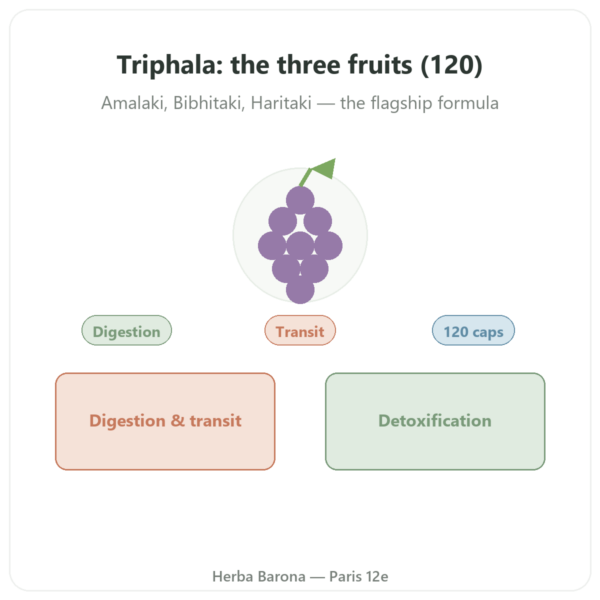 Triphala: the three fruits (120)

Amalaki, Bibhitaki, Haritaki — the flagship formula

Digestion

Transit

120 caps

Digestion & transit

Detoxification

Herba Barona — Paris 12e